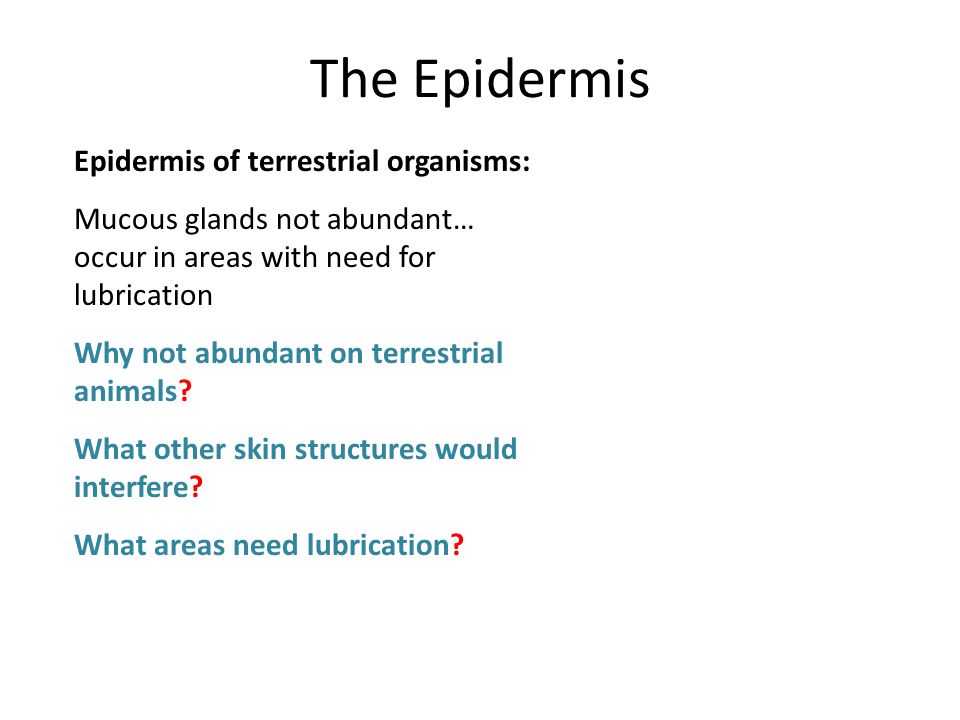 The Epidermis

Epidermis of terrestrial organisms:

Mucous glands not abundant… occur in areas with need for lubrication

Why not abundant on terrestrial animals?

What other skin structures would interfere?

What areas need lubrication?